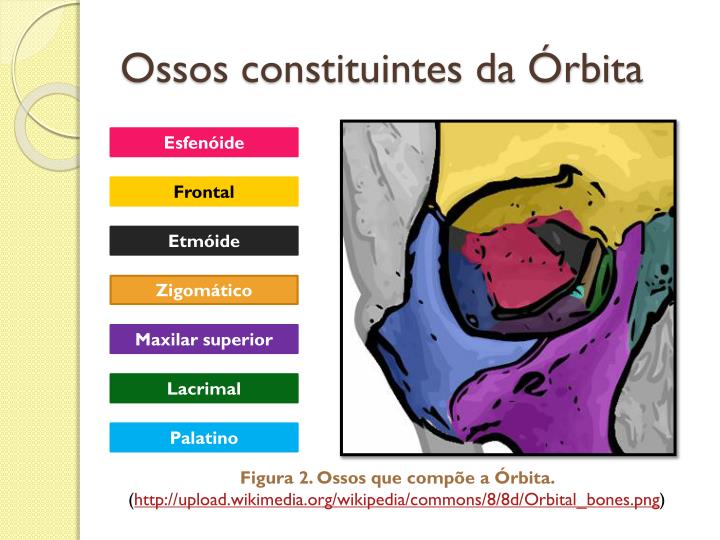 Ossos constituintes da Órbita

Esfenóide

Frontal

Etmóide

Zigomático

Maxilar superior

Lacrimal

Palatino

Figura 2. Ossos que compõe a Órbita.
(http://upload.wikimedia.org/wikipedia/commons/8/8d/Orbital_bones.png)